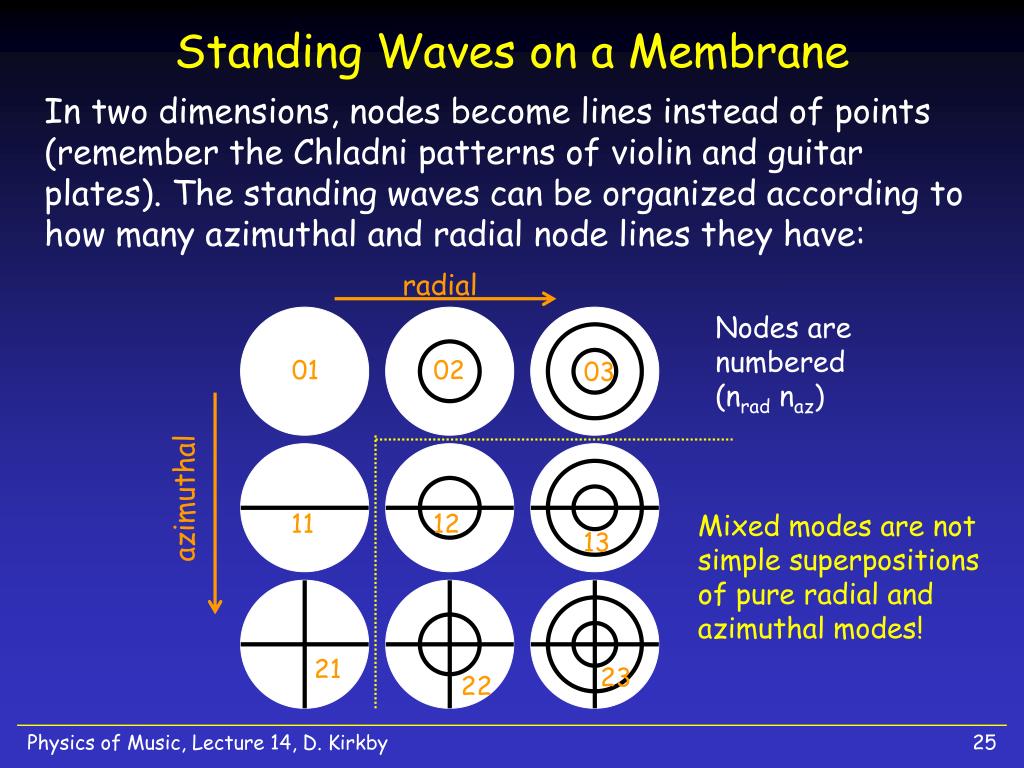 Standing Waves on a Membrane

In two dimensions, nodes become lines instead of points (remember the Chladni patterns of violin and guitar plates). The standing waves can be organized according to how many azimuthal and radial node lines they have:

radial

azimuthal

01

02

03

11

12

13

21

22

23

Nodes are numbered ($n_{rad}$ $n_{az}$)

Mixed modes are not simple superpositions of pure radial and azimuthal modes!

Physics of Music, Lecture 14, D. Kirkby

25